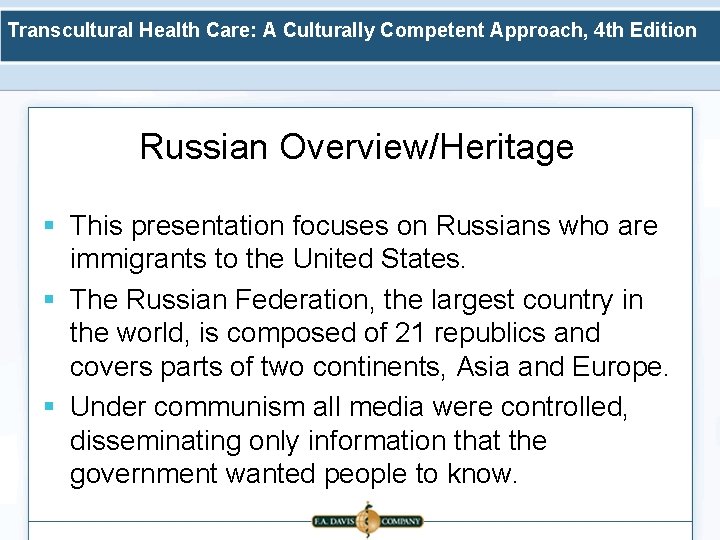 Transcultural Health Care: A Culturally Competent Approach, 4th Edition

Russian Overview/Heritage

▪ This presentation focuses on Russians who are immigrants to the United States.

▪ The Russian Federation, the largest country in the world, is composed of 21 republics and covers parts of two continents, Asia and Europe.

▪ Under communism all media were controlled, disseminating only information that the government wanted people to know.

F.A. DAVIS COMPANY